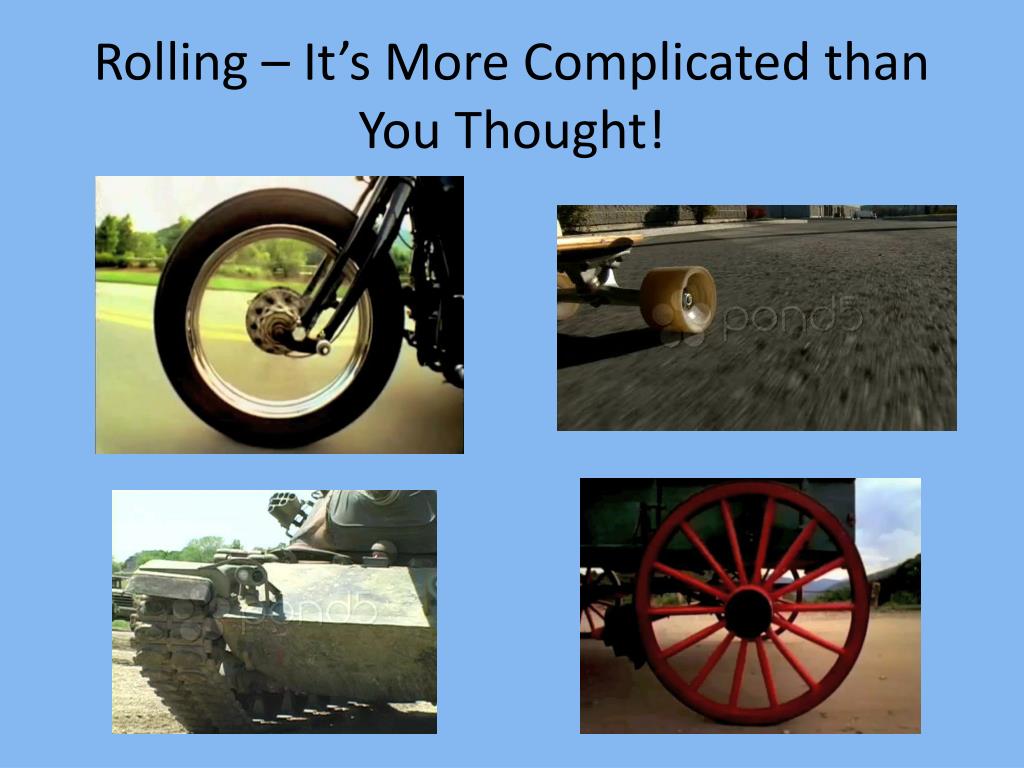 Rolling – It's More Complicated than You Thought!

pond5

pond5